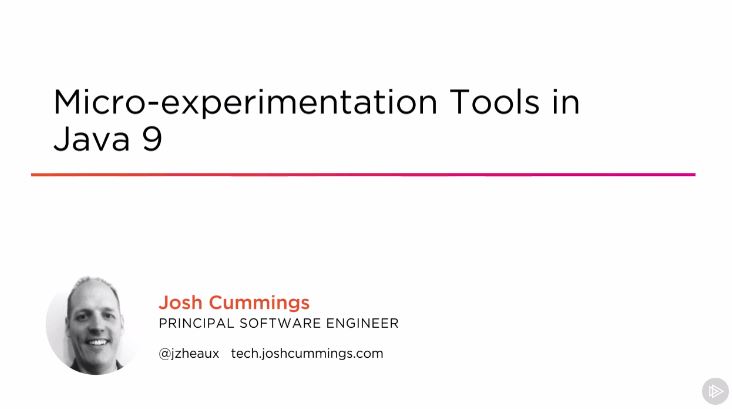 Micro-experimentation Tools in Java 9

Josh Cummings
PRINCIPAL SOFTWARE ENGINEER

@jzheaux tech.joshcummings.com